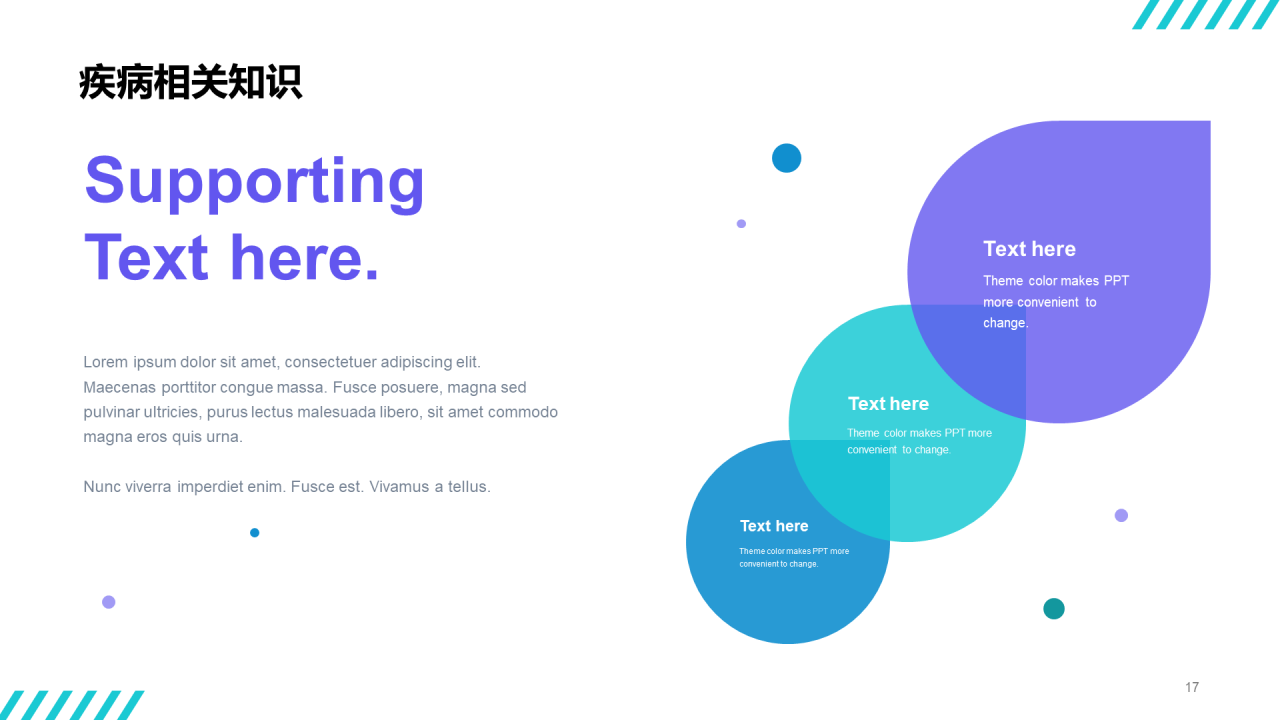 疾病相关知识

Supporting Text here.

Lorem ipsum dolor sit amet, consectetuer adipiscing elit. Maecenas porttitor congue massa. Fusce posuere, magna sed pulvinar ultricies, purus lectus malesuada libero, sit amet commodo magna eros quis urna.

Nunc viverra imperdiet enim. Fusce est. Vivamus a tellus.

Text here

Theme color makes PPT more convenient to change.

Text here

Theme color makes PPT more convenient to change.

Text here

Theme color makes PPT more convenient to change.

17